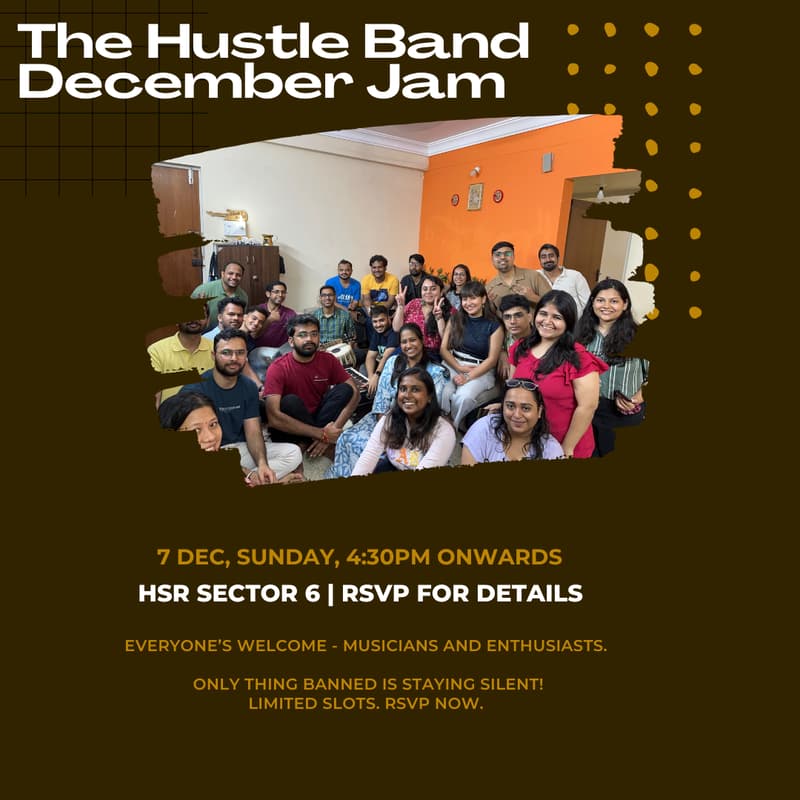 The Hustle Band
December Jam

7 DEC, SUNDAY, 4:30PM ONWARDS
HSR SECTOR 6 | RSVP FOR DETAILS

EVERYONE'S WELCOME - MUSICIANS AND ENTHUSIASTS.

ONLY THING BANNED IS STAYING SILENT!
LIMITED SLOTS. RSVP NOW.